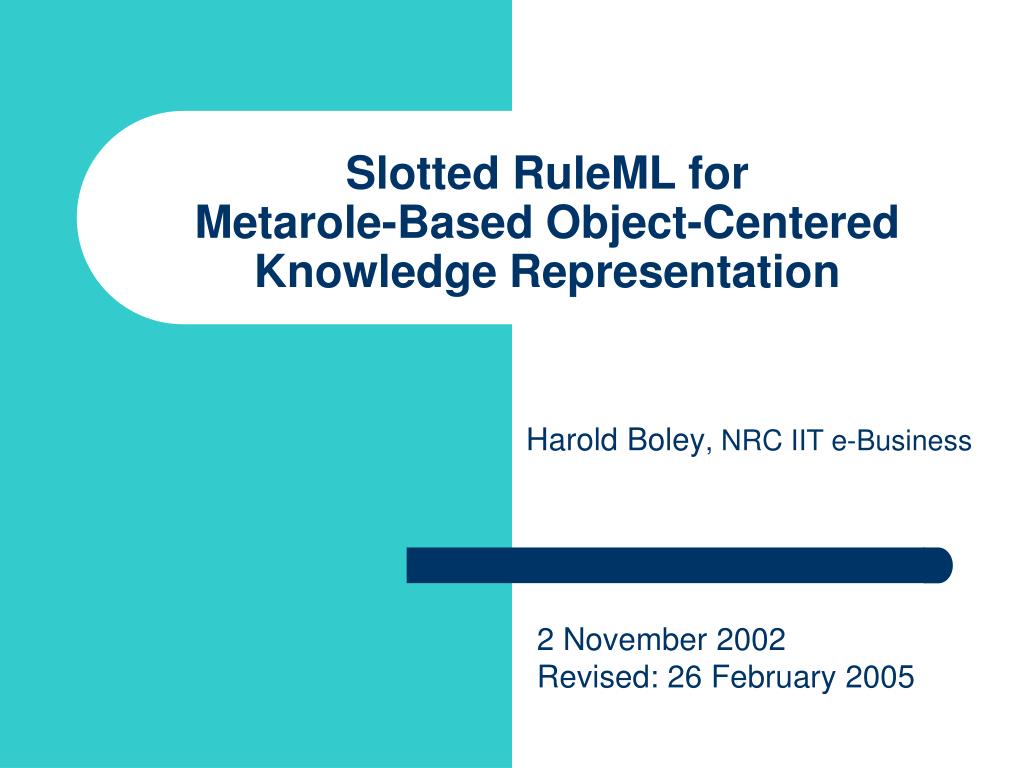 Slotted RuleML for
Metarole-Based Object-Centered Knowledge Representation

Harold Boley, NRC IIT e-Business

2 November 2002
Revised: 26 February 2005